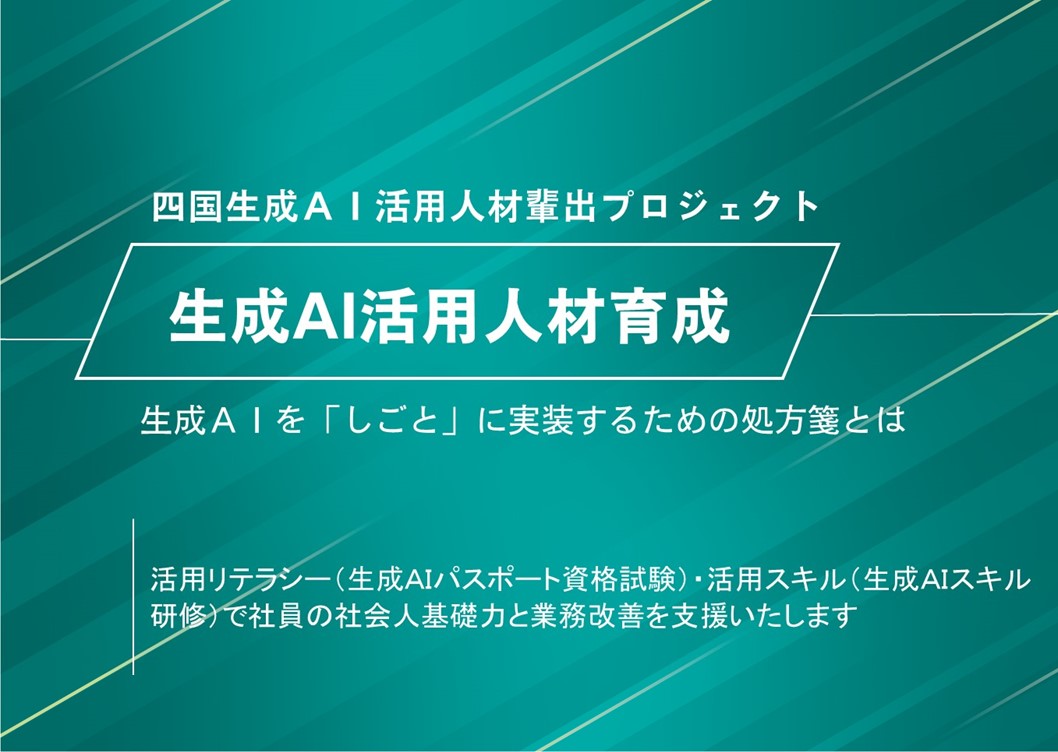 四国生成ＡＩ活用人材輩出プロジェクト

生成AI活用人材育成

生成ＡＩを「しごと」に実装するための処方箋とは

活用リテラシー（生成AIパスポート資格試験）・活用スキル（生成AIスキル研修）で社員の社会人基礎力と業務改善を支援いたします